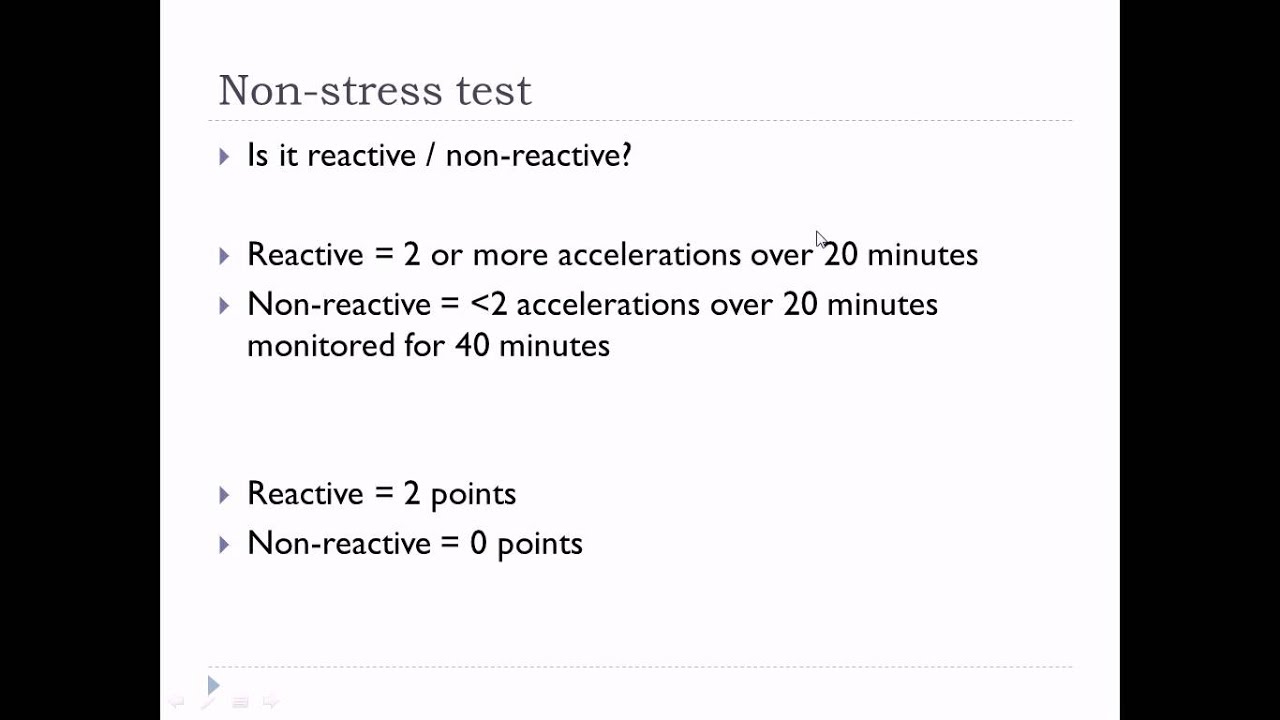 Non-stress test

Is it reactive / non-reactive?

Reactive = 2 or more accelerations over 20 minutes

Non-reactive = <2 accelerations over 20 minutes monitored for 40 minutes

Reactive = 2 points

Non-reactive = 0 points